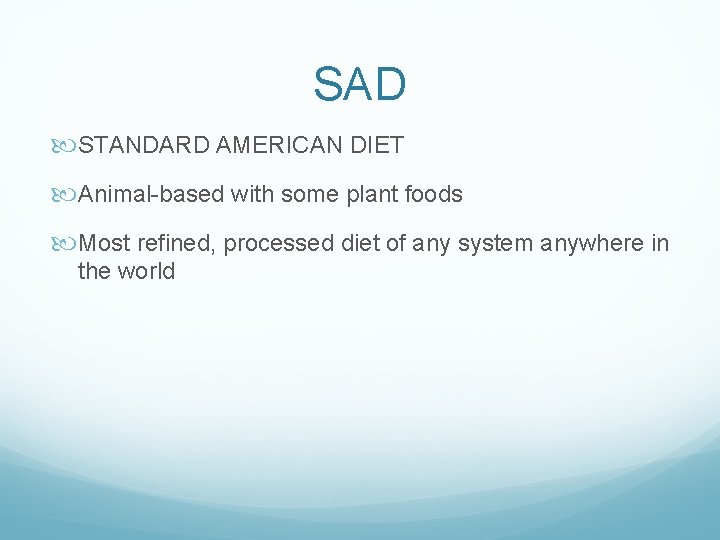 SAD

STANDARD AMERICAN DIET

Animal-based with some plant foods

Most refined, processed diet of any system anywhere in the world